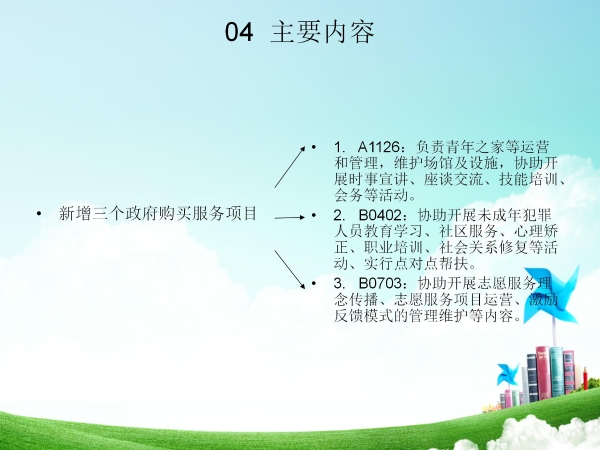 04 主要内容

• 新增三个政府购买服务项目

• 1. A1126：负责青年之家等运营和管理，维护场馆及设施，协助开展时事宣讲、座谈交流、技能培训、会务等活动。

• 2. B0402：协助开展未成年犯罪人员教育学习、社区服务、心理矫正、职业培训、社会关系修复等活动、实行点对点帮扶。

• 3. B0703：协助开展志愿服务理念传播、志愿服务项目运营、激励反馈模式的管理维护等内容。